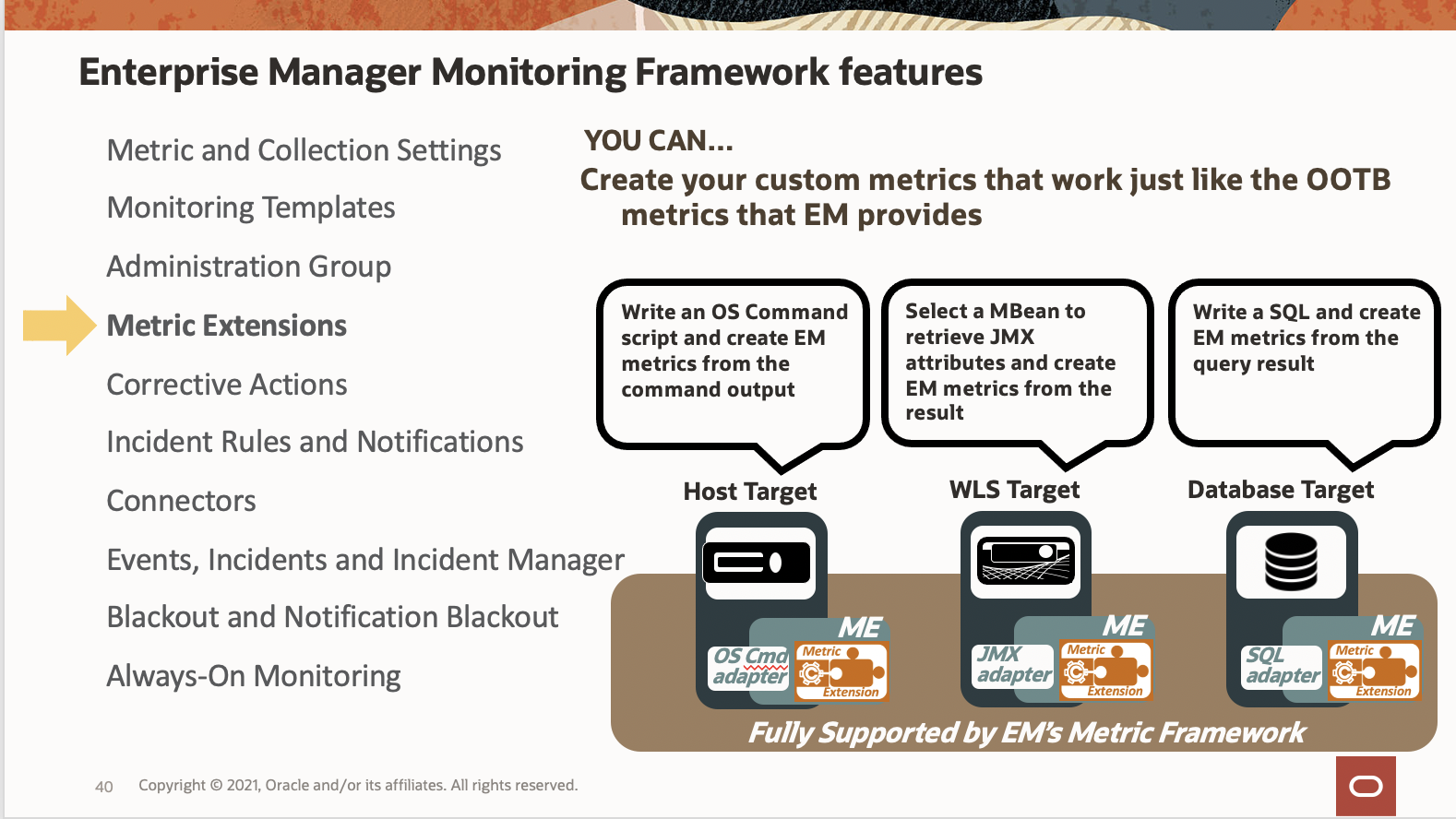 Enterprise Manager Monitoring Framework features

Metric and Collection Settings

Monitoring Templates

Administration Group

Metric Extensions

Corrective Actions

Incident Rules and Notifications

Connectors

Events, Incidents and Incident Manager

Blackout and Notification Blackout

Always-On Monitoring

YOU CAN…

Create your custom metrics that work just like the OOTB metrics that EM provides

Write an OS Command script and create EM metrics from the command output

Select a MBean to retrieve JMX attributes and create EM metrics from the result

Write a SQL and create EM metrics from the query result

Host Target

WLS Target

Database Target

ME

OS Cmd adapter

Metric Extension

ME

JMX adapter

Metric Extension

ME

SQL adapter

Metric Extension

Fully Supported by EM's Metric Framework

40 Copyright © 2021, Oracle and/or its affiliates. All rights reserved.